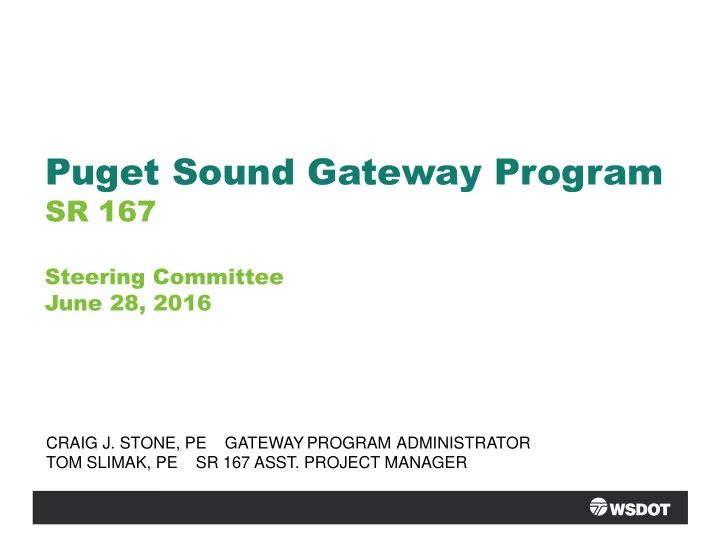 Puget Sound Gateway Program
SR 167

Steering Committee
June 28, 2016

CRAIG J. STONE, PE GATEWAY PROGRAM ADMINISTRATOR
TOM SLIMAK, PE SR 167 ASST. PROJECT MANAGER

WSDOT